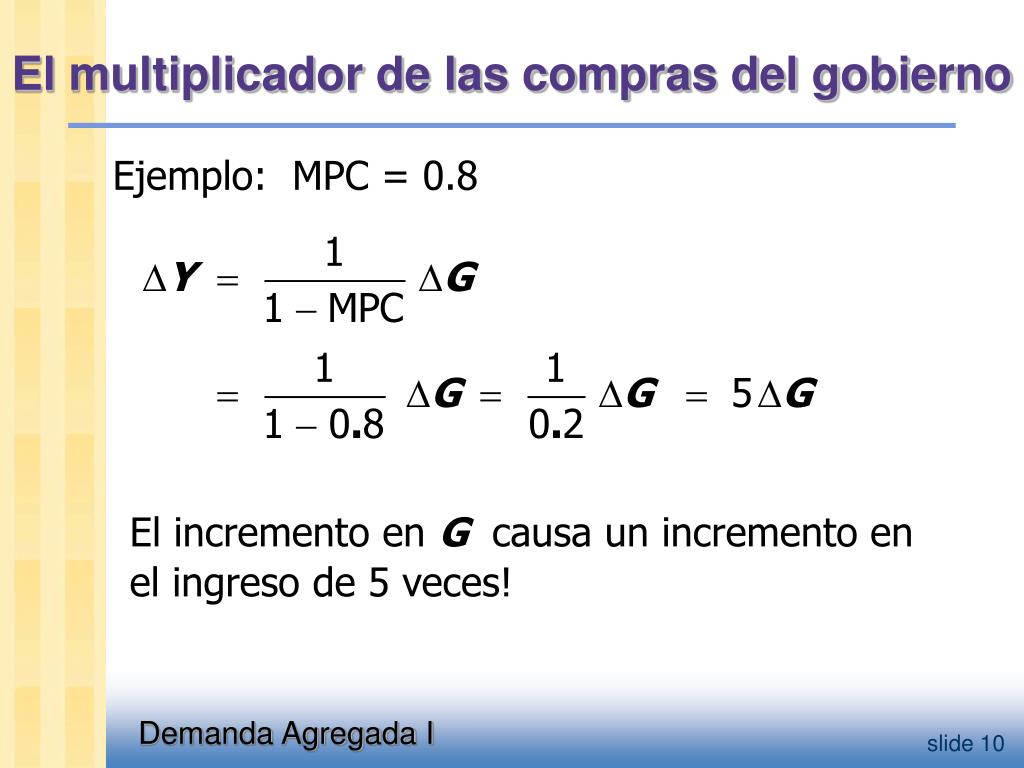 El multiplicador de las compras del gobierno

Ejemplo: MPC = 0.8

$\Delta Y = \frac{1}{1 - \text{MPC}} \Delta G$

$= \frac{1}{1 - 0.8} \Delta G = \frac{1}{0.2} \Delta G = 5 \Delta G$

El incremento en $G$ causa un incremento en el ingreso de 5 veces!

Demanda Agregada I

slide 10